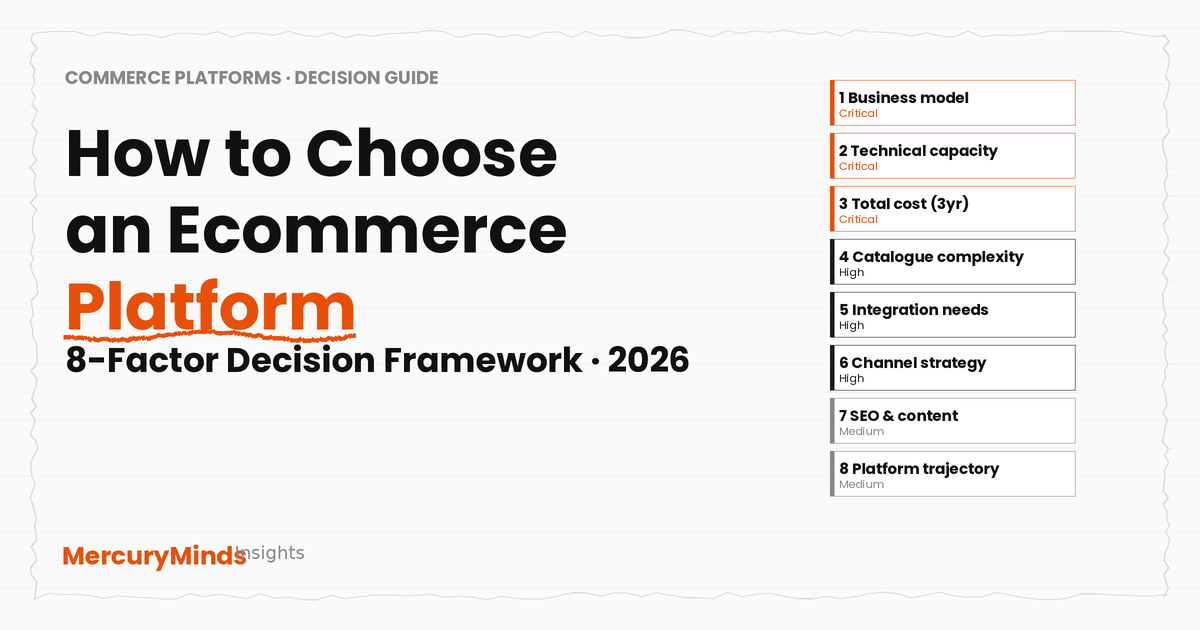 COMMERCE PLATFORMS · DECISION GUIDE

How to Choose an Ecommerce Platform

8-Factor Decision Framework · 2026

1 Business model
Critical

2 Technical capacity
Critical

3 Total cost (3yr)
Critical

4 Catalogue complexity
High

5 Integration needs
High

6 Channel strategy
High

7 SEO & content
Medium

8 Platform trajectory
Medium

MercuryMinds Insights